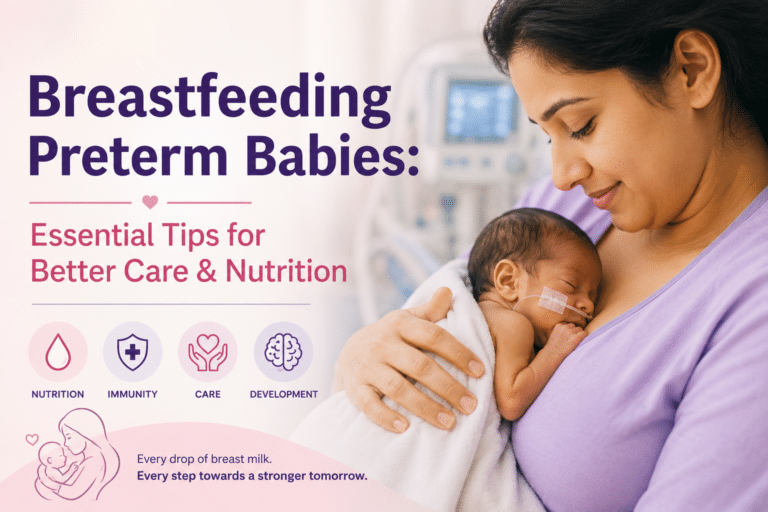 Breastfeeding Preterm Babies:

Essential Tips for Better Care & Nutrition

NUTRITION
IMMUNITY
CARE
DEVELOPMENT

Every drop of breast milk.
Every step towards a stronger tomorrow.